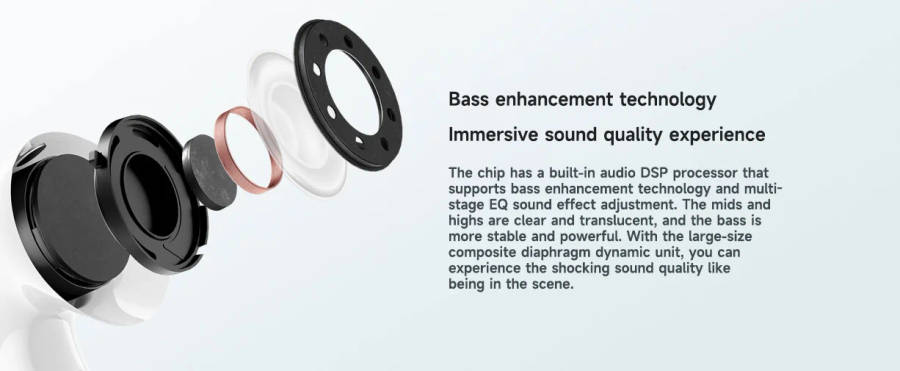 Bass enhancement technology

Immersive sound quality experience

The chip has a built-in audio DSP processor that supports bass enhancement technology and multi-stage EQ sound effect adjustment. The mids and highs are clear and translucent, and the bass is more stable and powerful. With the large-size composite diaphragm dynamic unit, you can experience the shocking sound quality like being in the scene.